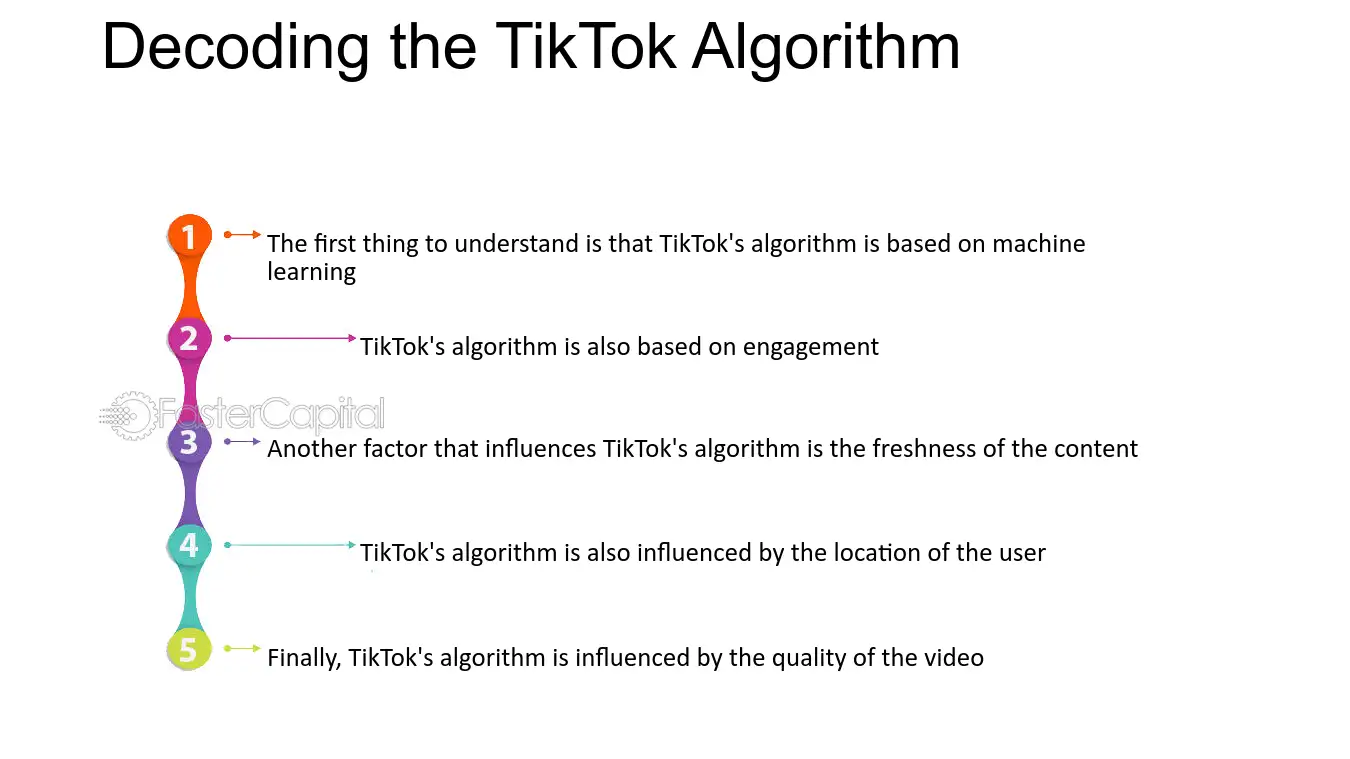 Decoding the TikTok Algorithm

1 The first thing to understand is that TikTok's algorithm is based on machine learning

2 TikTok's algorithm is also based on engagement

3 Another factor that influences TikTok's algorithm is the freshness of the content

4 TikTok's algorithm is also influenced by the location of the user

5 Finally, TikTok's algorithm is influenced by the quality of the video

FasterCapital